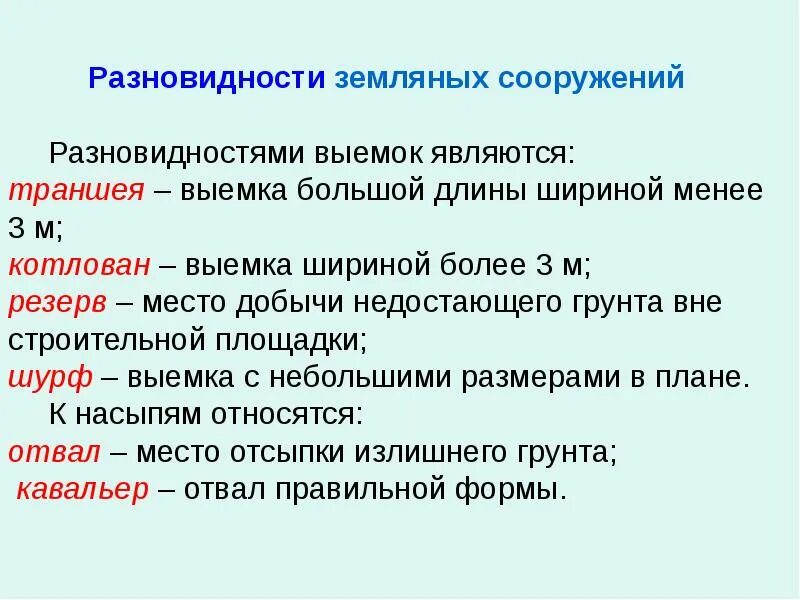 Разновидности земляных сооружений

Разновидностями выемок являются:
траншея – выемка большой длины шириной менее 3 м;
котлован – выемка шириной более 3 м;
резерв – место добычи недостающего грунта вне строительной площадки;
шурф – выемка с небольшими размерами в плане.
К насыпям относятся:
отвал – место отсыпки излишнего грунта;
кавальер – отвал правильной формы.